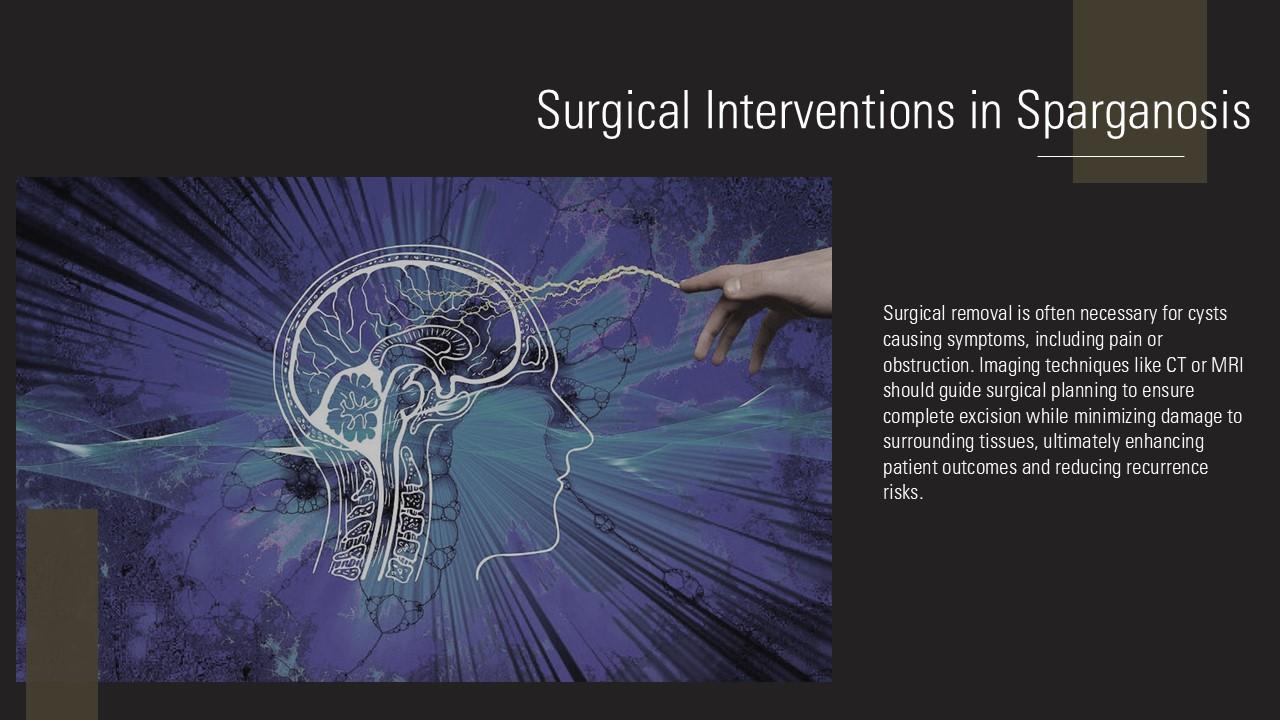 Surgical Interventions in Sparganosis

Surgical removal is often necessary for cysts causing symptoms, including pain or obstruction. Imaging techniques like CT or MRI should guide surgical planning to ensure complete excision while minimizing damage to surrounding tissues, ultimately enhancing patient outcomes and reducing recurrence risks.